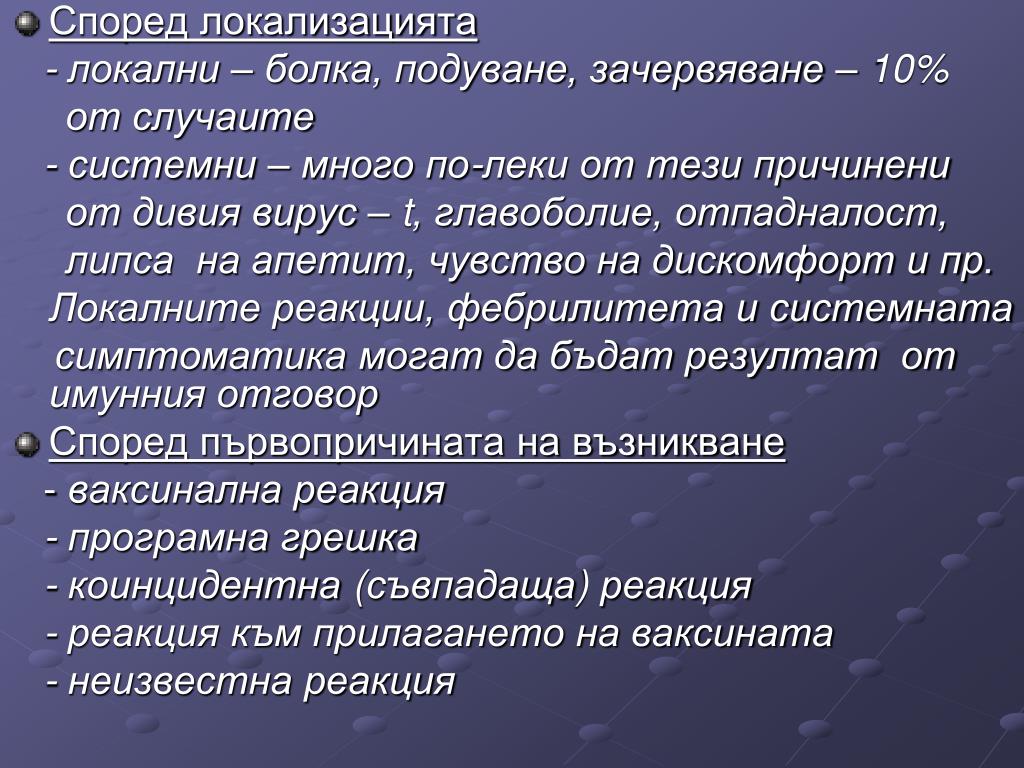 Според локализацията

- локални – болка, подуване, зачервяване – 10% от случаите

- системни – много по-леки от тези причинени от дивия вирус – t, главоболие, отпадналост, липса на апетит, чувство на дискомфорт и пр.

Локалните реакции, фебрилитета и системната симптоматика могат да бъдат резултат от имунния отговор

Според първопричината на възникване

- ваксинална реакция

- програмна грешка

- коинцидентна (съвпадаща) реакция

- реакция към прилагането на ваксината

- неизвестна реакция